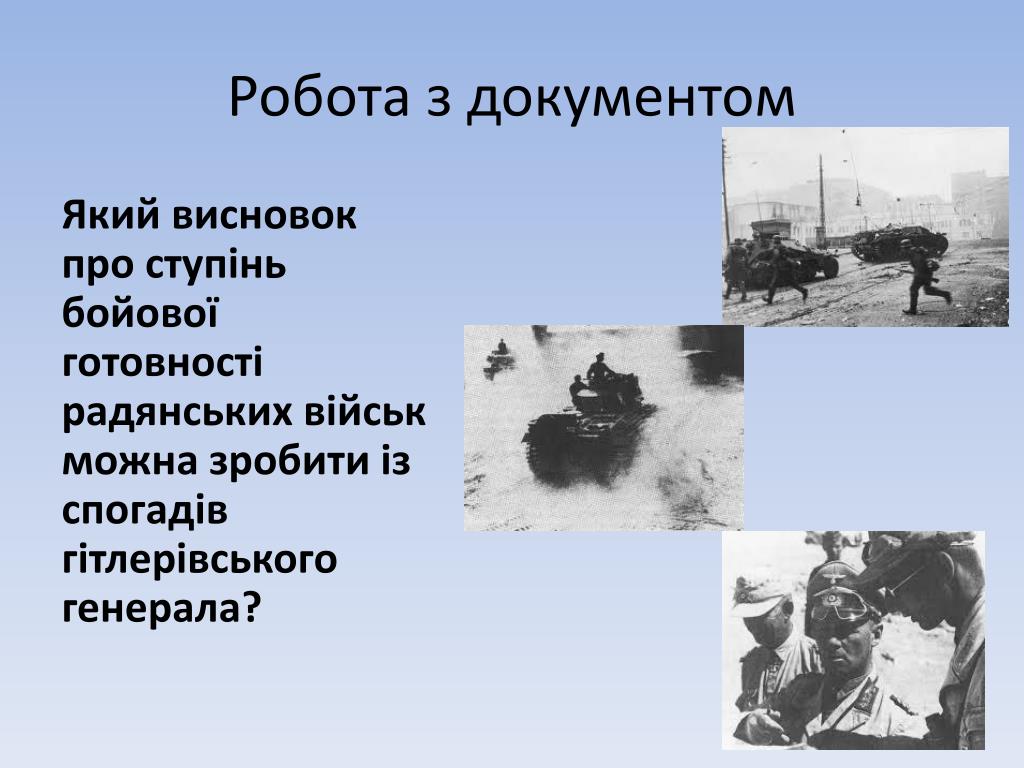 Робота з документом

Який висновок про ступінь бойової готовності радянських військ можна зробити із спогадів гітлерівського генерала?